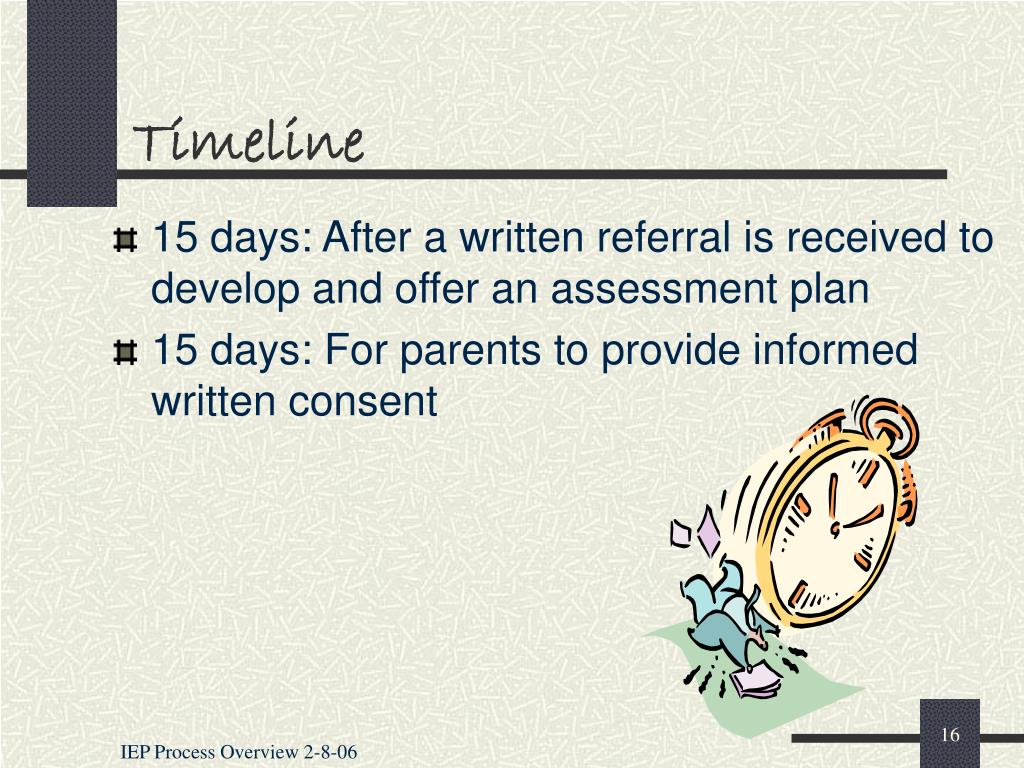 Timeline

15 days: After a written referral is received to develop and offer an assessment plan

15 days: For parents to provide informed written consent

IEP Process Overview 2-8-06

16